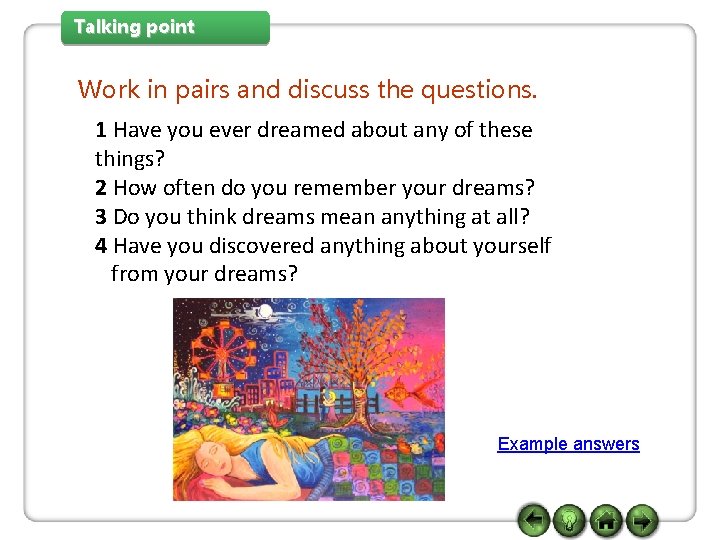 Talking point

Work in pairs and discuss the questions.

1 Have you ever dreamed about any of these things?
2 How often do you remember your dreams?
3 Do you think dreams mean anything at all?
4 Have you discovered anything about yourself from your dreams?

Example answers